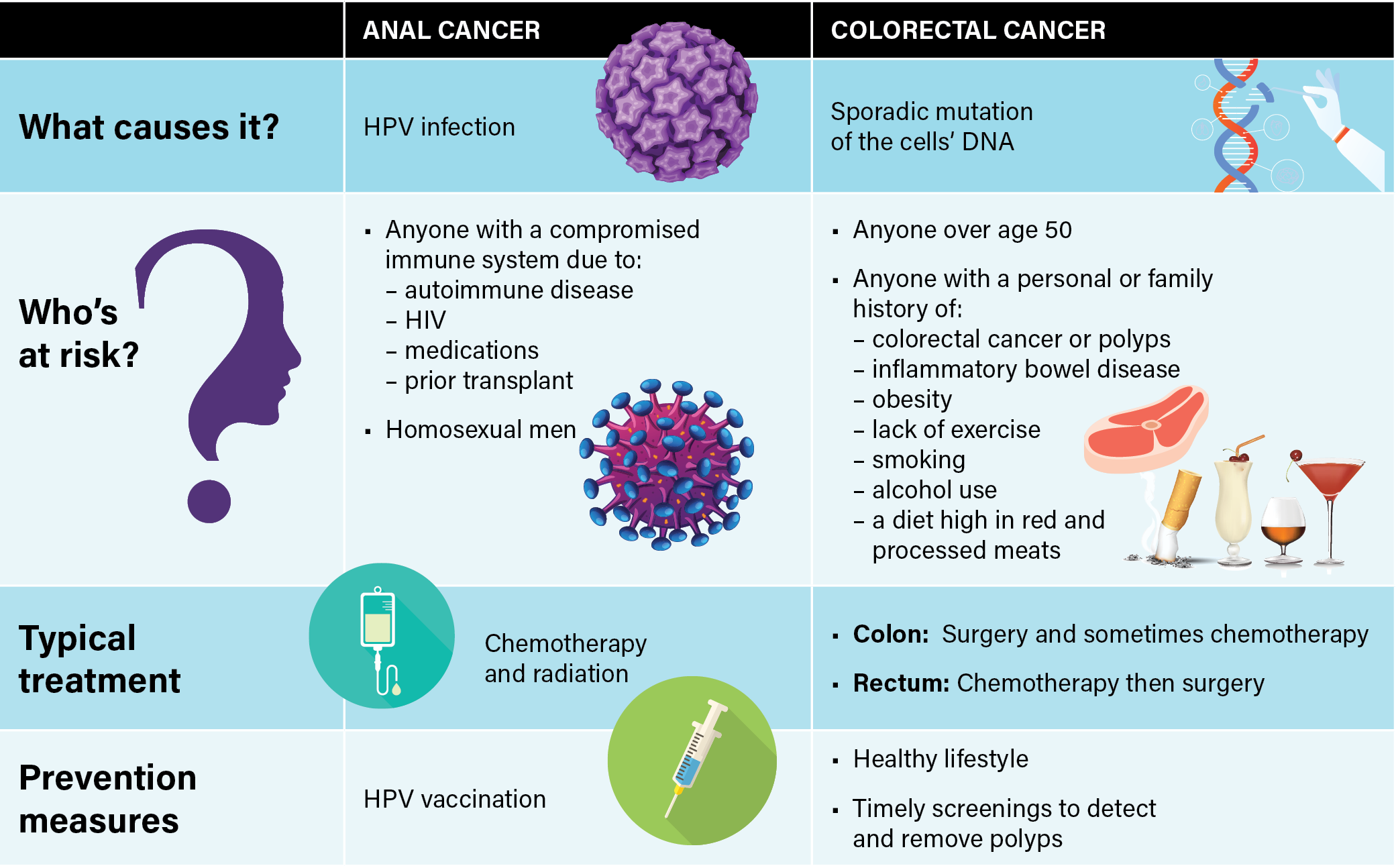 |  | ANAL CANCER | COLORECTAL CANCER |
|---|---|---|
| What causes it? | HPV infection | Sporadic mutation of the cells' DNA |
| Who's at risk? | ▪ Anyone with a compromised immune system due to: – autoimmune disease – HIV – medications – prior transplant ▪ Homosexual men | ▪ Anyone over age 50 ▪ Anyone with a personal or family history of: – colorectal cancer or polyps – inflammatory bowel disease – obesity – lack of exercise – smoking – alcohol use – a diet high in red and processed meats |
| Typical treatment | Chemotherapy and radiation | ▪ **Colon:** Surgery and sometimes chemotherapy ▪ **Rectum:** Chemotherapy then surgery |
| Prevention measures | HPV vaccination | ▪ Healthy lifestyle ▪ Timely screenings to detect and remove polyps |